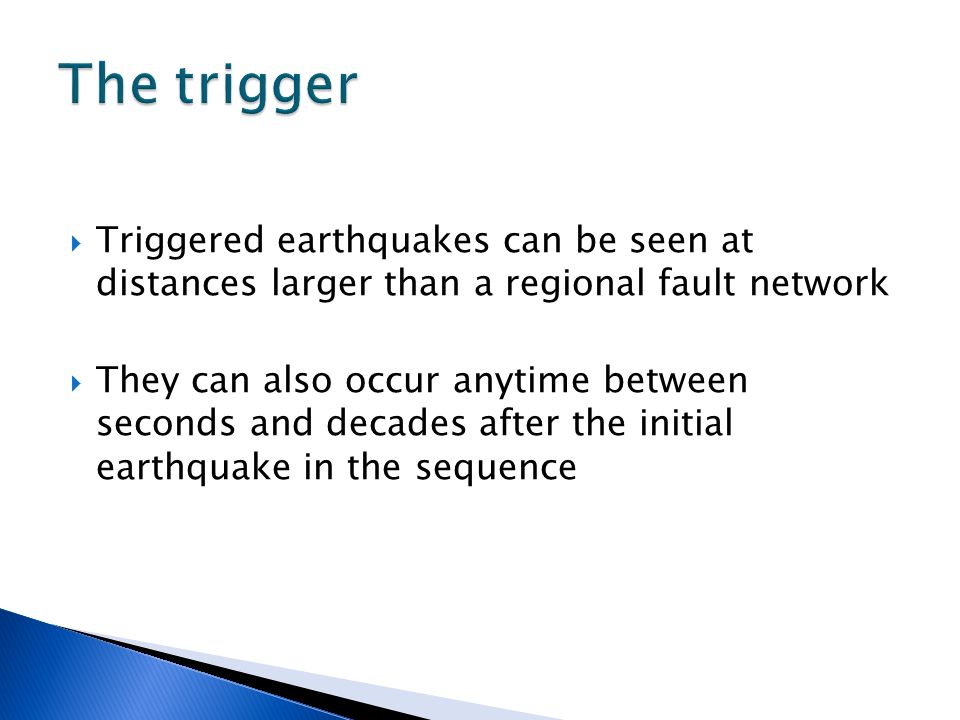 The trigger

Triggered earthquakes can be seen at distances larger than a regional fault network

They can also occur anytime between seconds and decades after the initial earthquake in the sequence